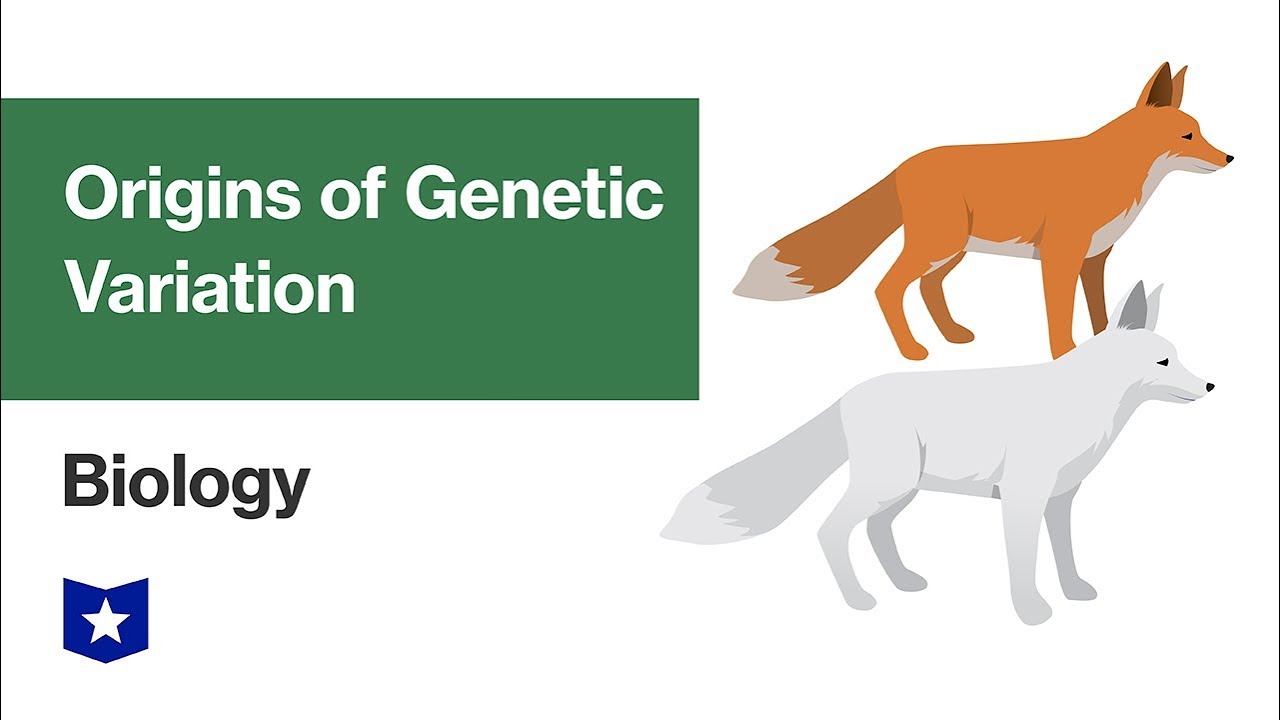 Origins of Genetic Variation

Biology